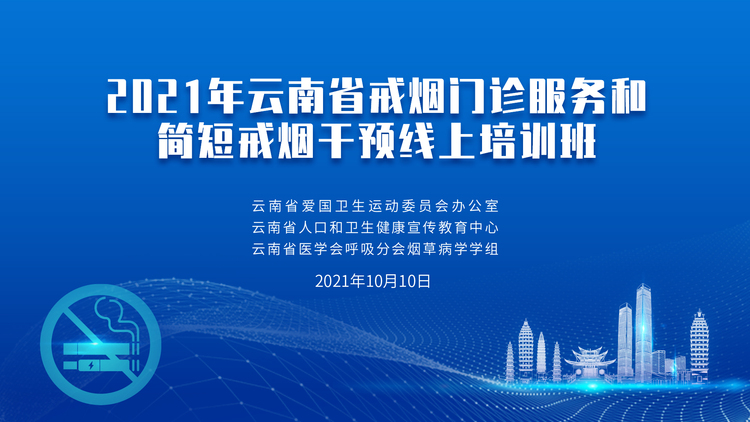 2021年云南省戒烟门诊服务和简短戒烟干预线上培训班

云南省爱国卫生运动委员会办公室
云南省人口和卫生健康宣传教育中心
云南省医学会呼吸分会烟草病学学组

2021年10月10日